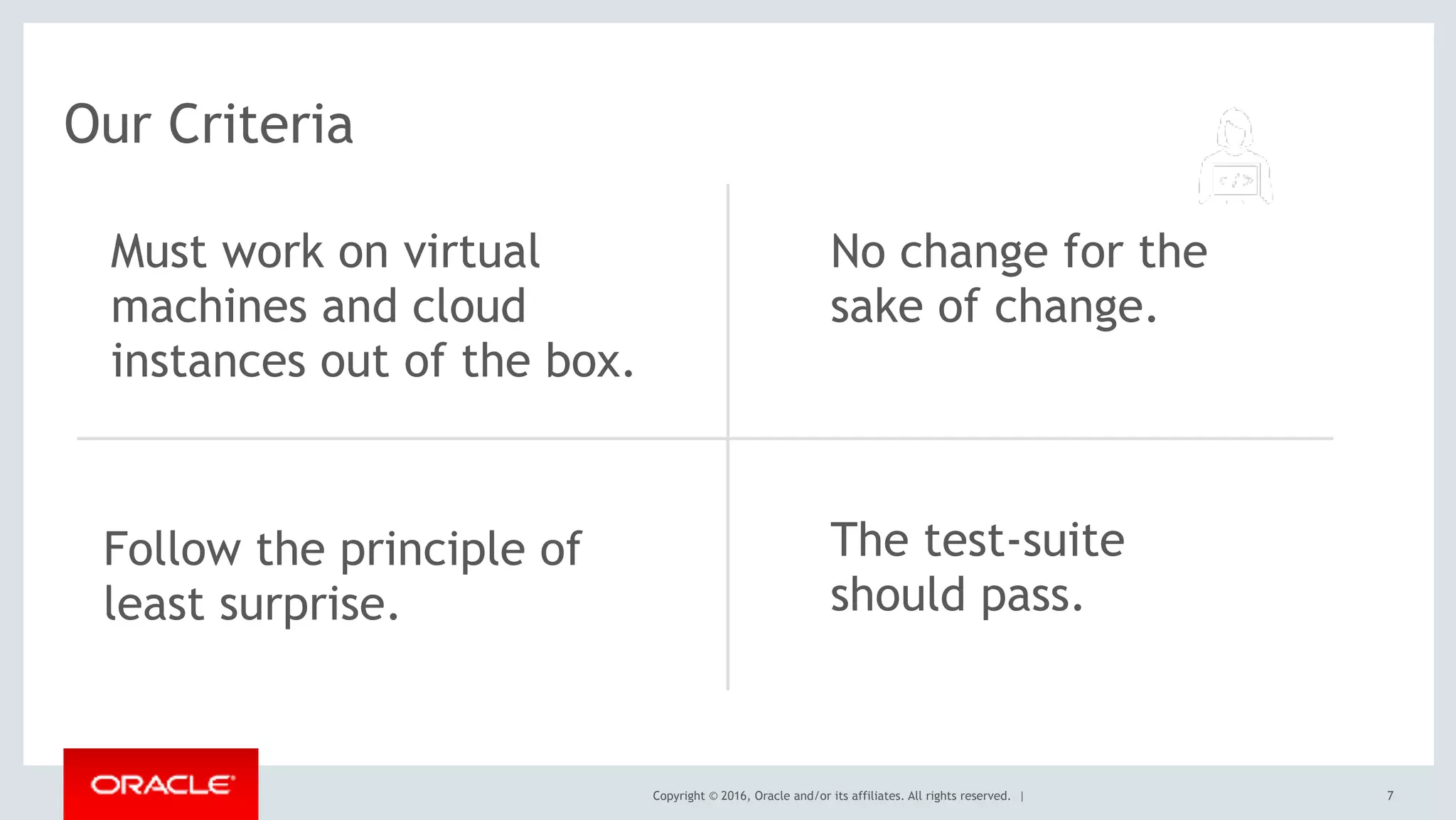 Our Criteria

</>

Must work on virtual machines and cloud instances out of the box.

No change for the sake of change.

Follow the principle of least surprise.

The test-suite should pass.

ORACLE

Copyright © 2016, Oracle and/or its affiliates. All rights reserved. |

7